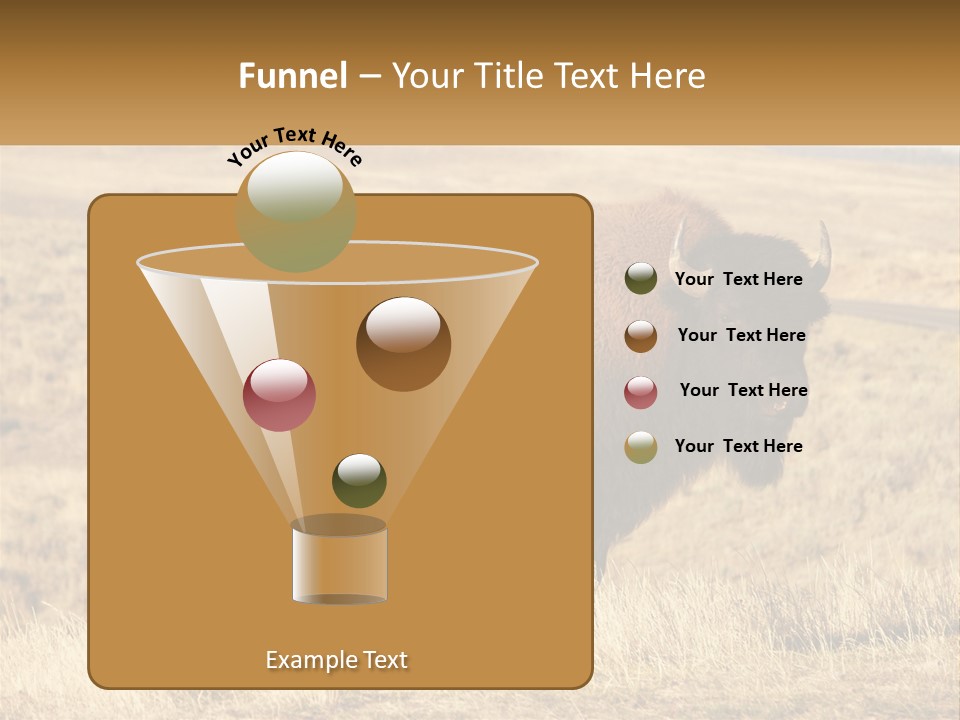 Funnel – Your Title Text Here

Your Text Here

Your Text Here

Your Text Here

Your Text Here

Your Text Here

Example Text